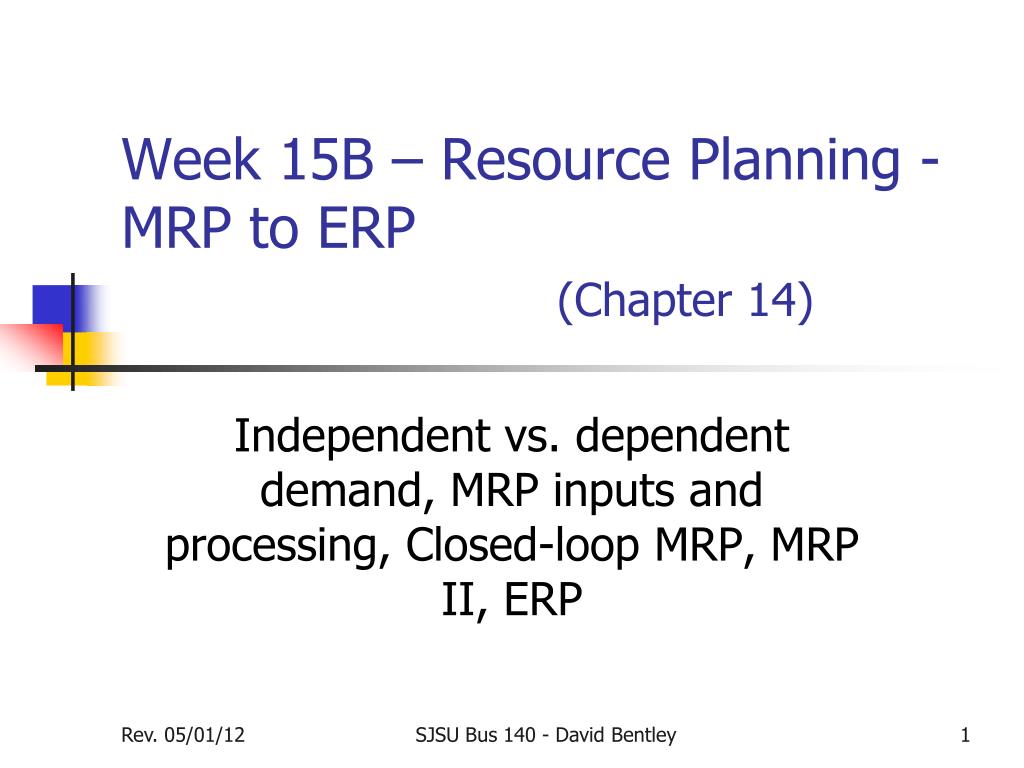 Week 15B – Resource Planning - MRP to ERP

(Chapter 14)

Independent vs. dependent demand, MRP inputs and processing, Closed-loop MRP, MRP II, ERP

Rev. 05/01/12

SJSU Bus 140 - David Bentley

1